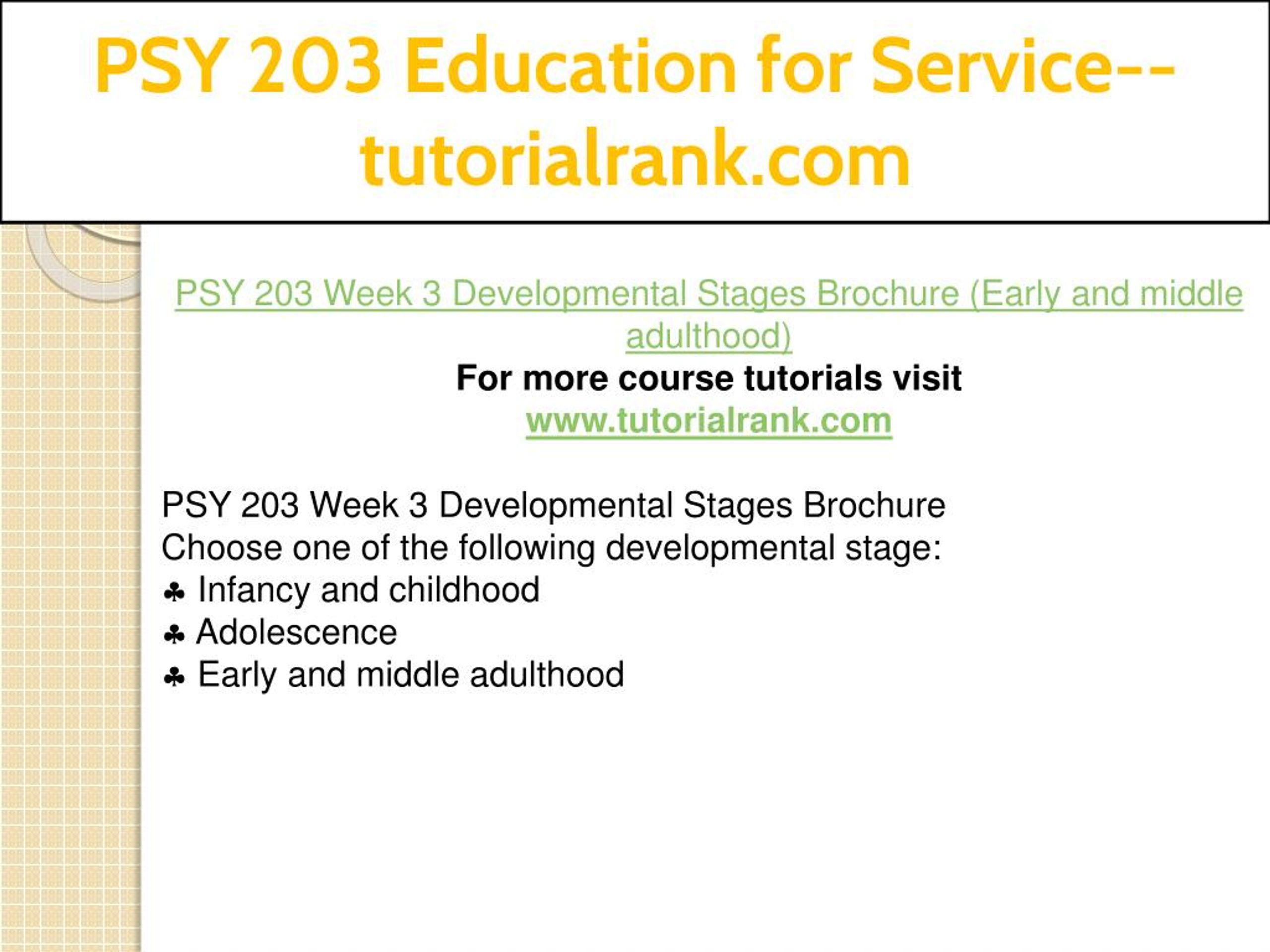 PSY 203 Education for Service--tutorialrank.com

PSY 203 Week 3 Developmental Stages Brochure (Early and middle adulthood)
For more course tutorials visit
www.tutorialrank.com

PSY 203 Week 3 Developmental Stages Brochure
Choose one of the following developmental stage:
♣ Infancy and childhood
♣ Adolescence
♣ Early and middle adulthood